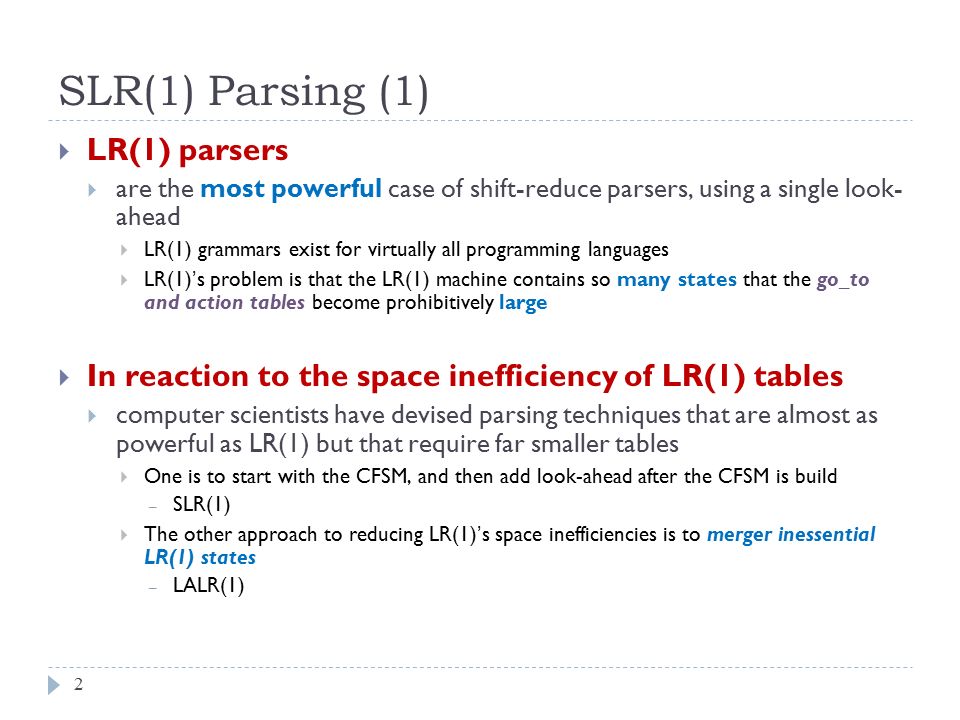 SLR(1) Parsing (1)

LR(1) parsers

are the most powerful case of shift-reduce parsers, using a single look-ahead

LR(1) grammars exist for virtually all programming languages

LR(1)'s problem is that the LR(1) machine contains so many states that the go_to and action tables become prohibitively large

In reaction to the space inefficiency of LR(1) tables

computer scientists have devised parsing techniques that are almost as powerful as LR(1) but that require far smaller tables

One is to start with the CFSM, and then add look-ahead after the CFSM is build

– SLR(1)

The other approach to reducing LR(1)'s space inefficiencies is to merger inessential LR(1) states

– LALR(1)

2